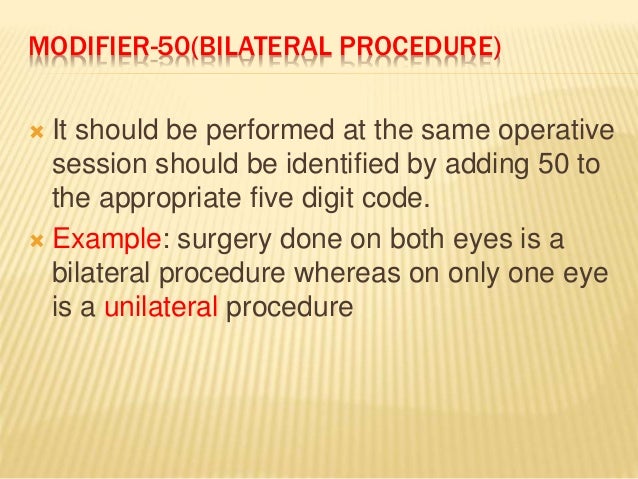 MODIFIER-50(BILATERAL PROCEDURE)

It should be performed at the same operative session should be identified by adding 50 to the appropriate five digit code.

Example: surgery done on both eyes is a bilateral procedure whereas on only one eye is a unilateral procedure